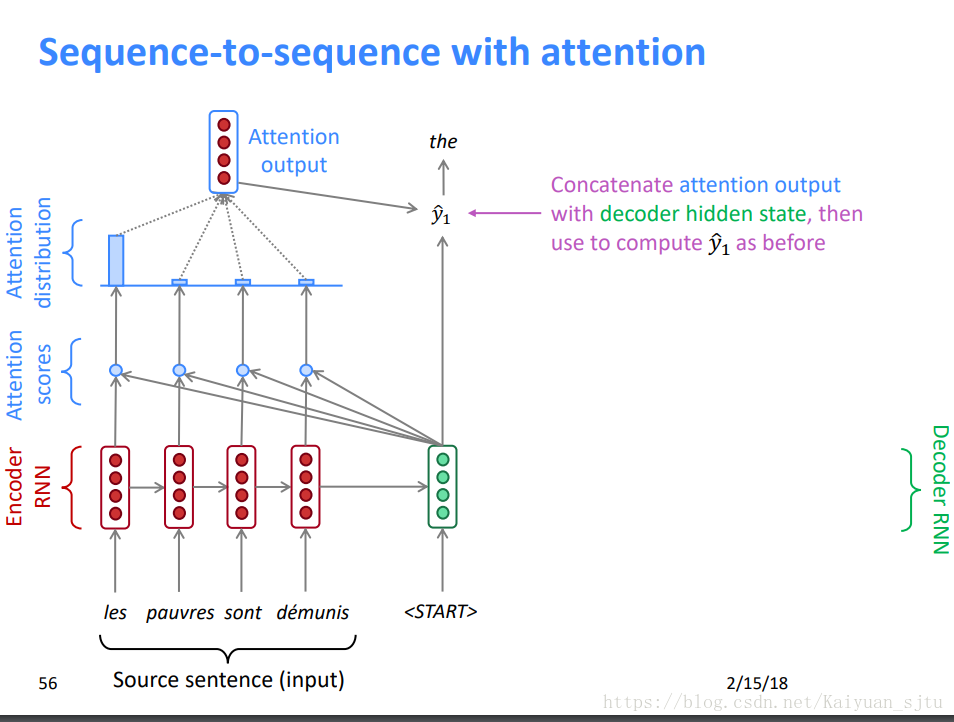 Sequence-to-sequence with attention

Attention output

the

$\hat{y}_1$

Concatenate attention output with decoder hidden state, then use to compute $\hat{y}_1$ as before

Attention distribution

Attention scores

Encoder RNN

Decoder RNN

les pauvres sont démunis <START>

Source sentence (input)

56

2/15/18

https://blog.csdn.net/Kaiyuan_sjtu